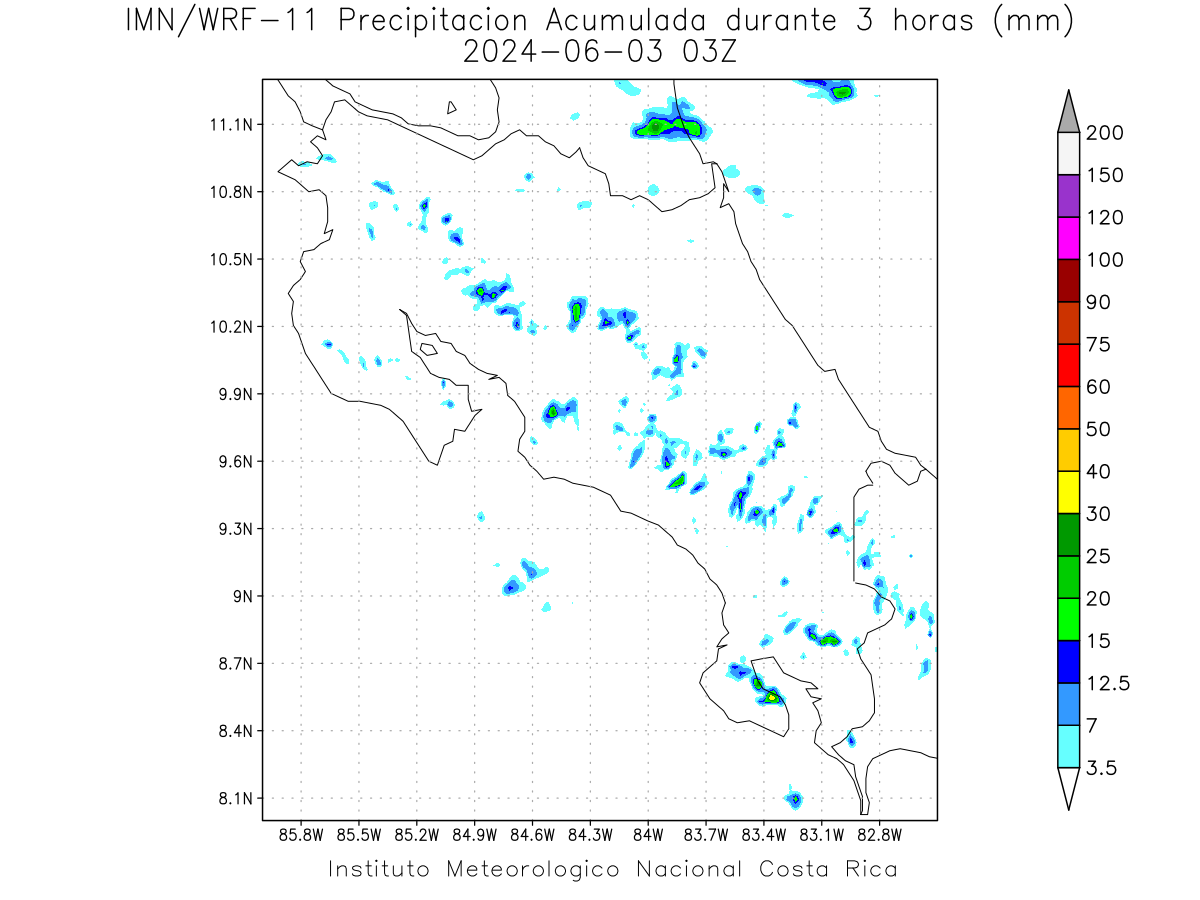 IMN/WRF-11 Precipitacion Acumulada durante 3 horas (mm)
2024-06-03 03Z

11.1N
10.8N
10.5N
10.2N
9.9N
9.6N
9.3N
9N
8.7N
8.4N
8.1N

85.8W 85.5W 85.2W 84.9W 84.6W 84.3W 84W 83.7W 83.4W 83.1W 82.8W

200
150
120
100
90
75
60
50
40
30
25
20
15
12.5
7
3.5

Instituto Meteorologico Nacional Costa Rica